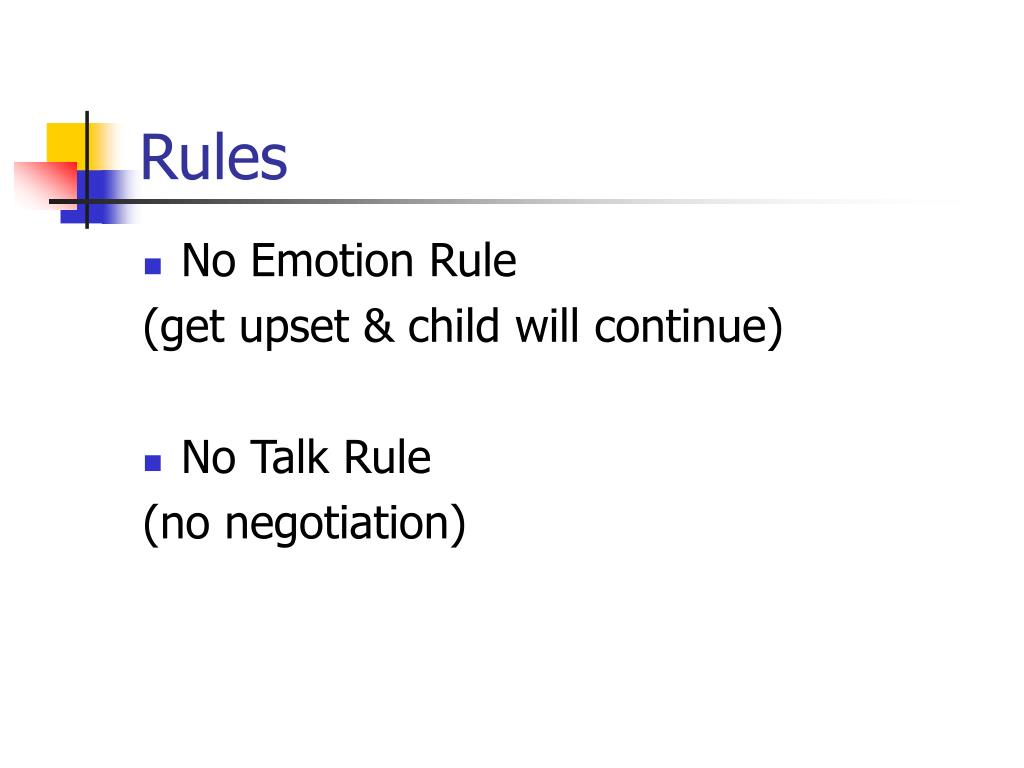 Rules

- No Emotion Rule
(get upset & child will continue)

- No Talk Rule
(no negotiation)